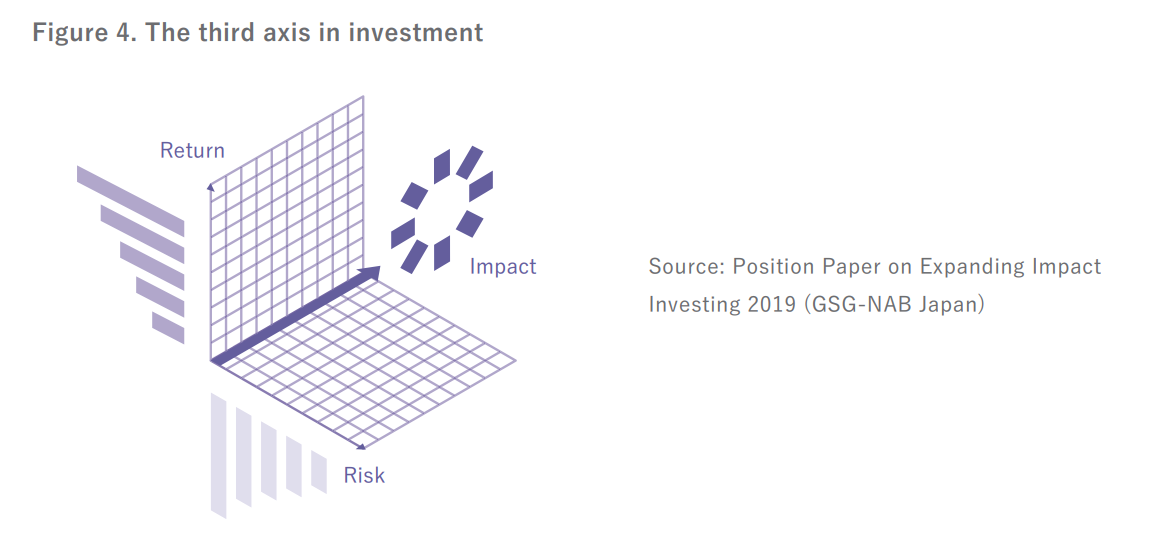 Figure 4. The third axis in investment

Return

Impact

Risk

Source: Position Paper on Expanding Impact Investing 2019 (GSG-NAB Japan)